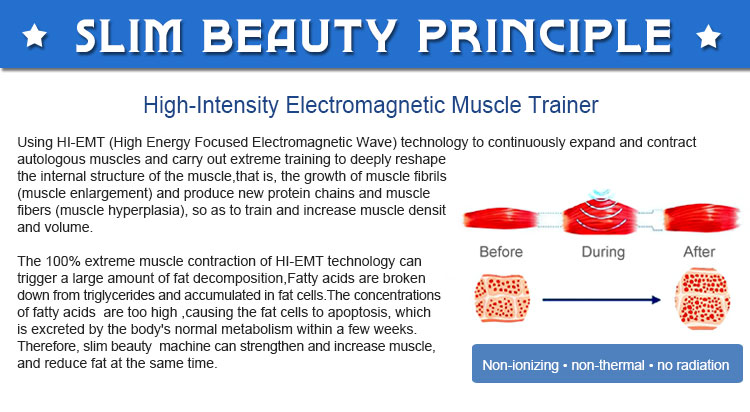 ★ SLIM BEAUTY PRINCIPLE ★

High-Intensity Electromagnetic Muscle Trainer

Using HI-EMT (High Energy Focused Electromagnetic Wave) technology to continuously expand and contract autologous muscles and carry out extreme training to deeply reshape the internal structure of the muscle,that is, the growth of muscle fibrils (muscle enlargement) and produce new protein chains and muscle fibers (muscle hyperplasia), so as to train and increase muscle densit and volume.

The 100% extreme muscle contraction of HI-EMT technology can trigger a large amount of fat decomposition,Fatty acids are broken down from triglycerides and accumulated in fat cells.The concentrations of fatty acids are too high ,causing the fat cells to apoptosis, which is excreted by the body's normal metabolism within a few weeks. Therefore, slim beauty machine can strengthen and increase muscle, and reduce fat at the same time.

Before

During

After

Non-ionizing • non-thermal • no radiation